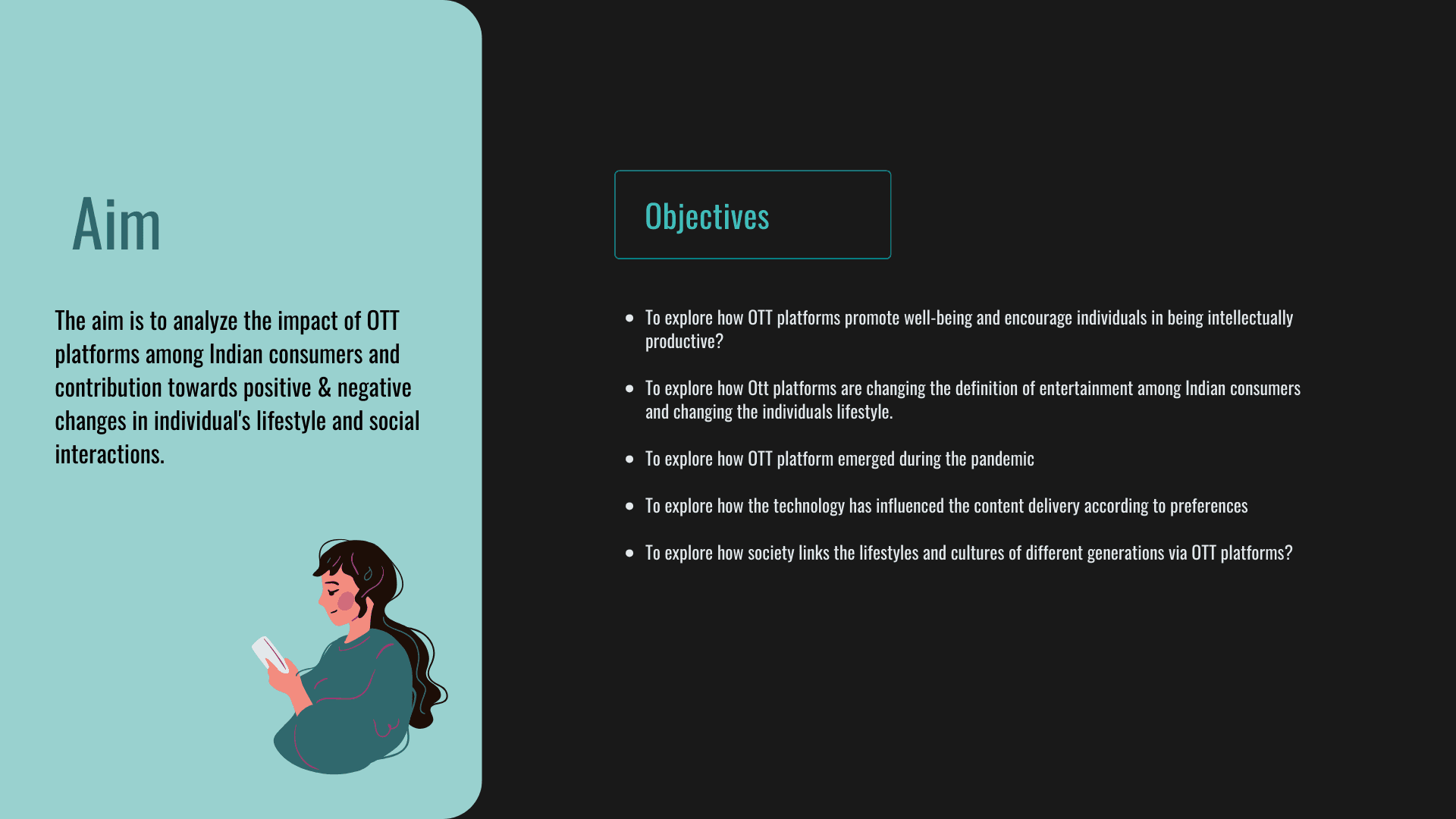 Aim

The aim is to analyze the impact of OTT platforms among Indian consumers and contribution towards positive & negative changes in individual's lifestyle and social interactions.

Objectives

- To explore how OTT platforms promote well-being and encourage individuals in being intellectually productive?
- To explore how Ott platforms are changing the definition of entertainment among Indian consumers and changing the individuals lifestyle.
- To explore how OTT platform emerged during the pandemic
- To explore how the technology has influenced the content delivery according to preferences
- To explore how society links the lifestyles and cultures of different generations via OTT platforms?